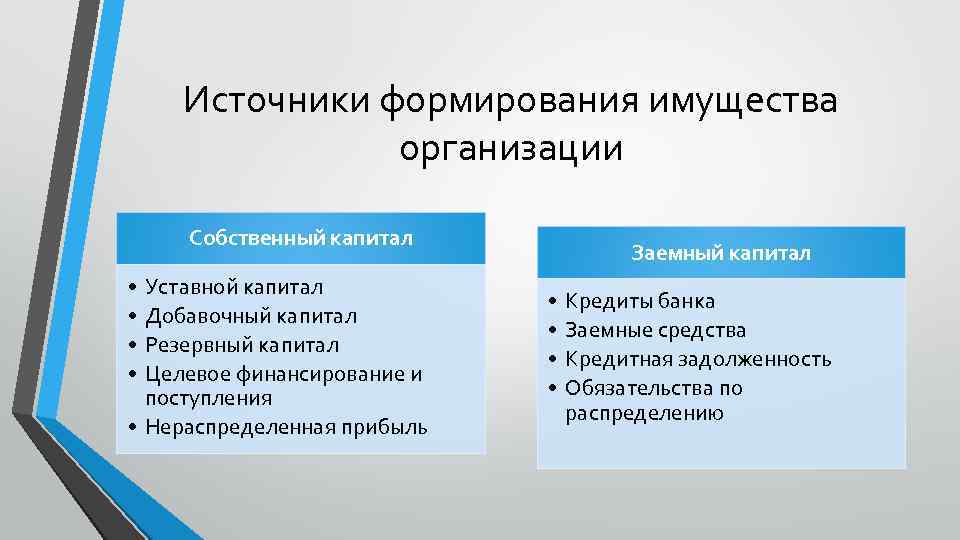 Источники формирования имущества организации

Собственный капитал

• Уставной капитал
• Добавочный капитал
• Резервный капитал
• Целевое финансирование и поступления
• Нераспределенная прибыль

Заемный капитал

• Кредиты банка
• Заемные средства
• Кредитная задолженность
• Обязательства по распределению